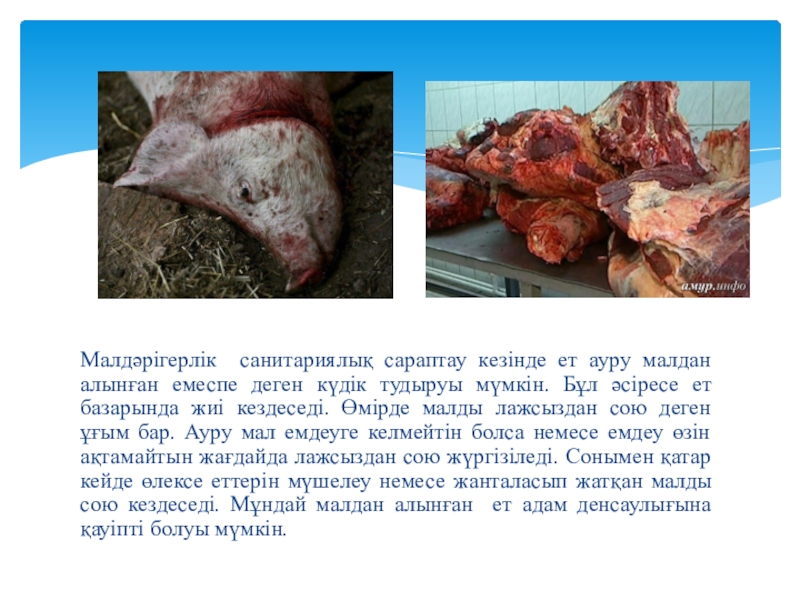 амур.инфо

Малдәрігерлік санитариялық сараптау кезінде ет ауру малдан алынған емеспе деген күдік тудыруы мүмкін. Бұл әсіресе ет базарында жиі кездеседі. Өмірде малды лажсыздан сою деген ұғым бар. Ауру мал емдеуге келмейтін болса немесе емдеу өзін ақтамайтын жағдайда лажсыздан сою жүргізіледі. Сонымен қатар кейде өлексе еттерін мүшелеу немесе жанталасып жатқан малды сою кездеседі. Мұндай малдан алынған ет адам денсаулығына қауіпті болуы мүмкін.